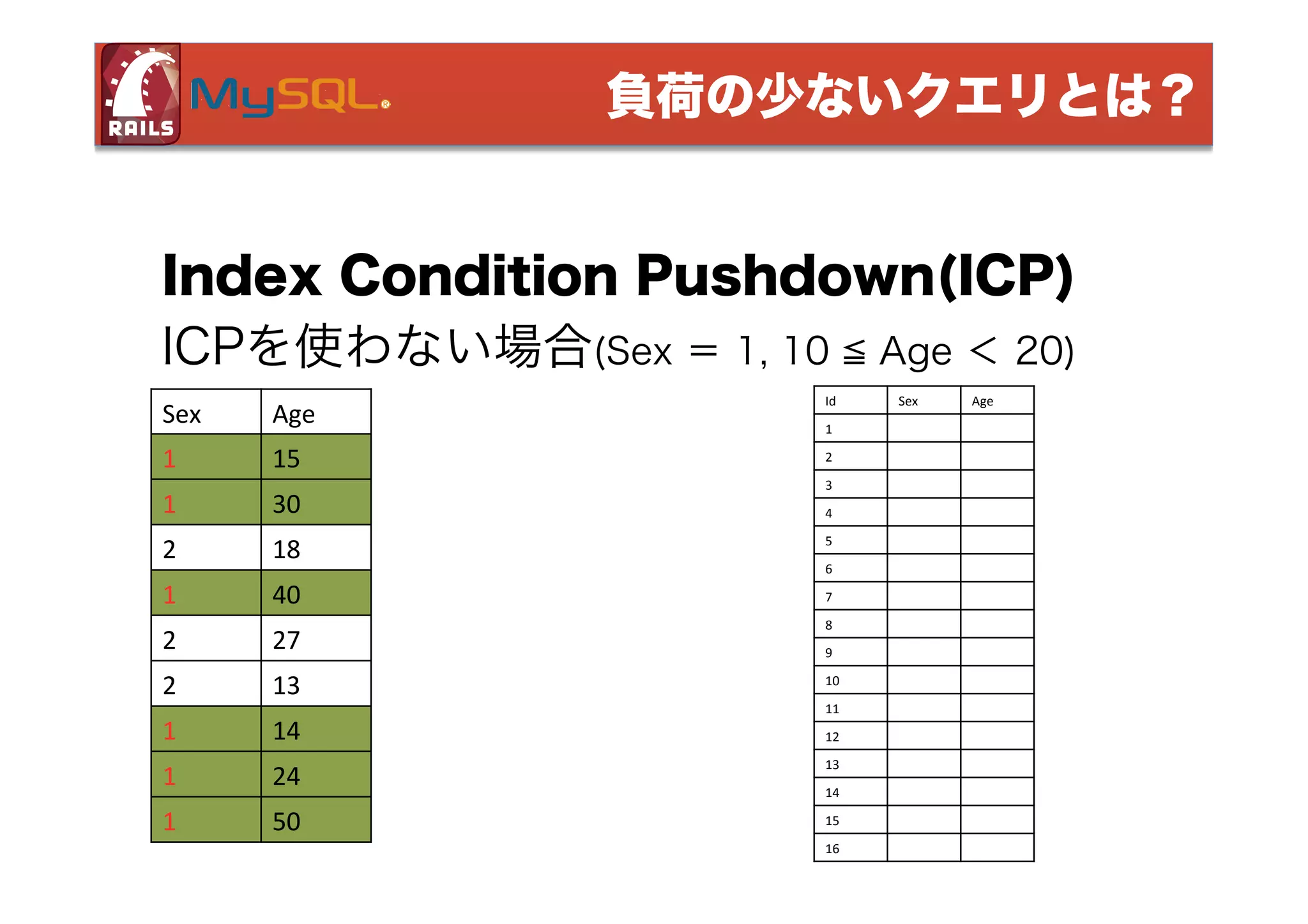 RAILS MySQL®

負荷の少ないクエリとは？

Index Condition Pushdown(ICP)

ICPを使わない場合(Sex ＝ 1, 10 ≦ Age ＜ 20)

| Sex | Age |
|---|---|
| 1 | 15 |
| 1 | 30 |
| 2 | 18 |
| 1 | 40 |
| 2 | 27 |
| 2 | 13 |
| 1 | 14 |
| 1 | 24 |
| 1 | 50 |

| Id | Sex | Age |
|---|---|---|
| 1 | | |
| 2 | | |
| 3 | | |
| 4 | | |
| 5 | | |
| 6 | | |
| 7 | | |
| 8 | | |
| 9 | | |
| 10 | | |
| 11 | | |
| 12 | | |
| 13 | | |
| 14 | | |
| 15 | | |
| 16 | | |